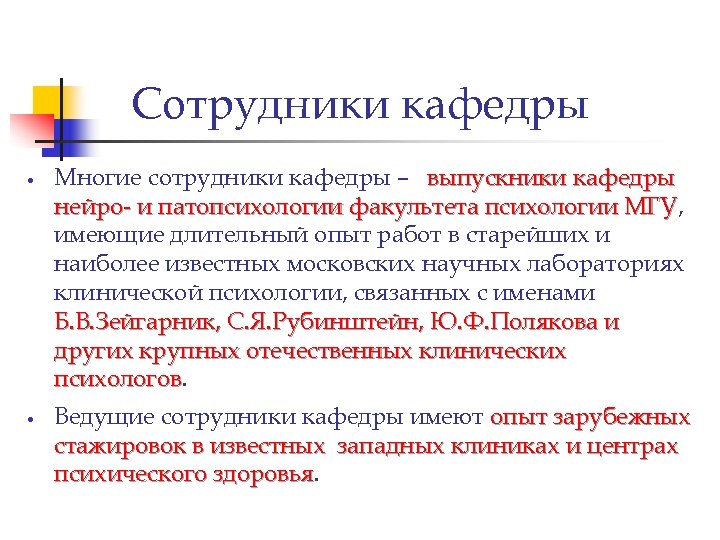 Сотрудники кафедры

• Многие сотрудники кафедры – выпускники кафедры нейро- и патопсихологии факультета психологии МГУ, имеющие длительный опыт работ в старейших и наиболее известных московских научных лабораториях клинической психологии, связанных с именами Б.В.Зейгарник, С.Я.Рубинштейн, Ю.Ф.Полякова и других крупных отечественных клинических психологов.

• Ведущие сотрудники кафедры имеют опыт зарубежных стажировок в известных западных клиниках и центрах психического здоровья.